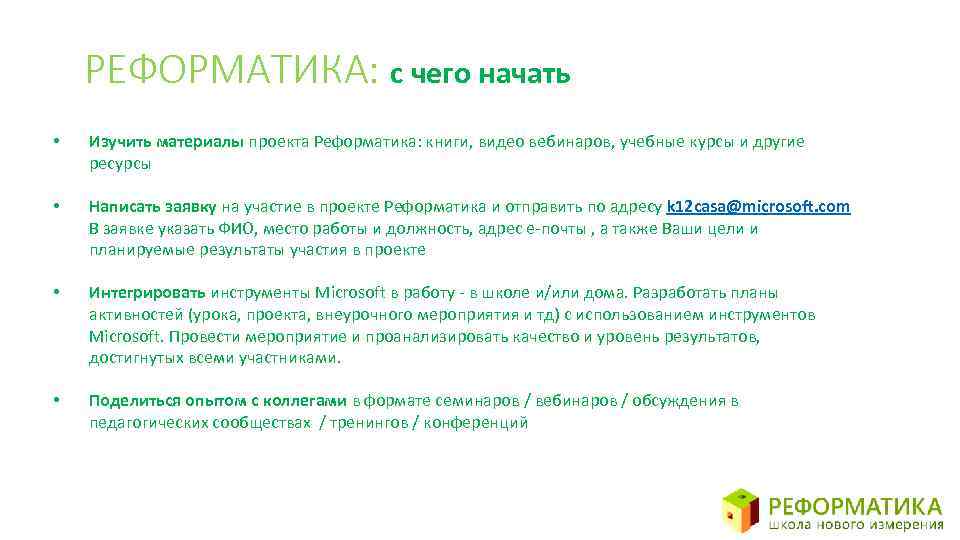 РЕФОРМАТИКА: с чего начать

• Изучить материалы проекта Реформатика: книги, видео вебинаров, учебные курсы и другие ресурсы

• Написать заявку на участие в проекте Реформатика и отправить по адресу k12casa@microsoft.com В заявке указать ФИО, место работы и должность, адрес е-почты , а также Ваши цели и планируемые результаты участия в проекте

• Интегрировать инструменты Microsoft в работу - в школе и/или дома. Разработать планы активностей (урока, проекта, внеурочного мероприятия и тд) с использованием инструментов Microsoft. Провести мероприятие и проанализировать качество и уровень результатов, достигнутых всеми участниками.

• Поделиться опытом с коллегами в формате семинаров / вебинаров / обсуждения в педагогических сообществах / тренингов / конференций

РЕФОРМАТИКА
школа нового измерения